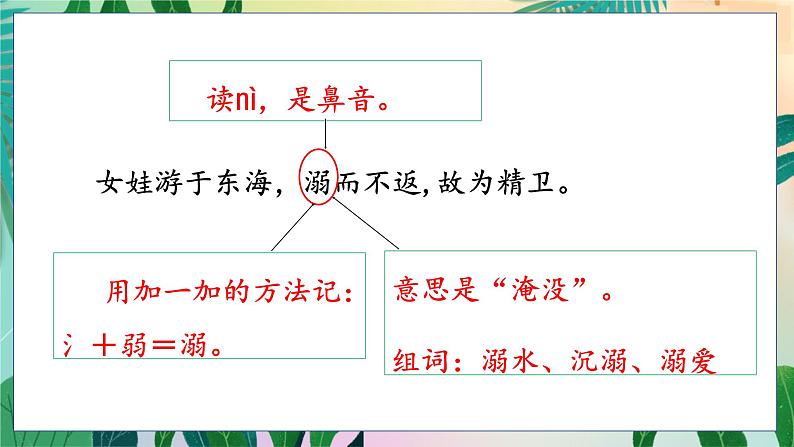 读nì，是鼻音。

女娃游于东海，溺而不返，故为精卫。

用加一加的方法记：
氵＋弱＝溺。

意思是“淹没”。

组词：溺水、沉溺、溺爱